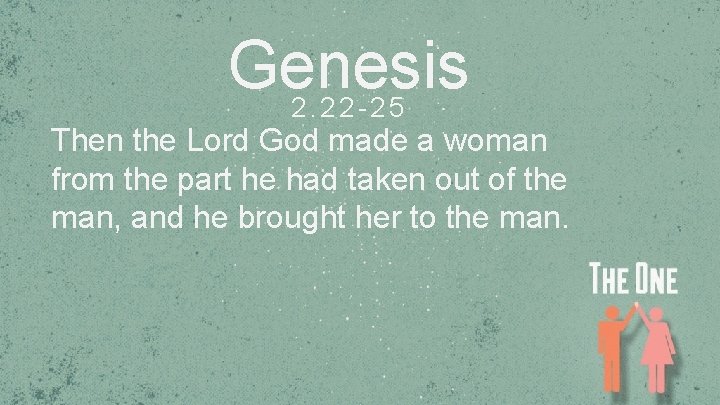 Genesis
2.22-25

Then the Lord God made a woman from the part he had taken out of the man, and he brought her to the man.

THE ONE